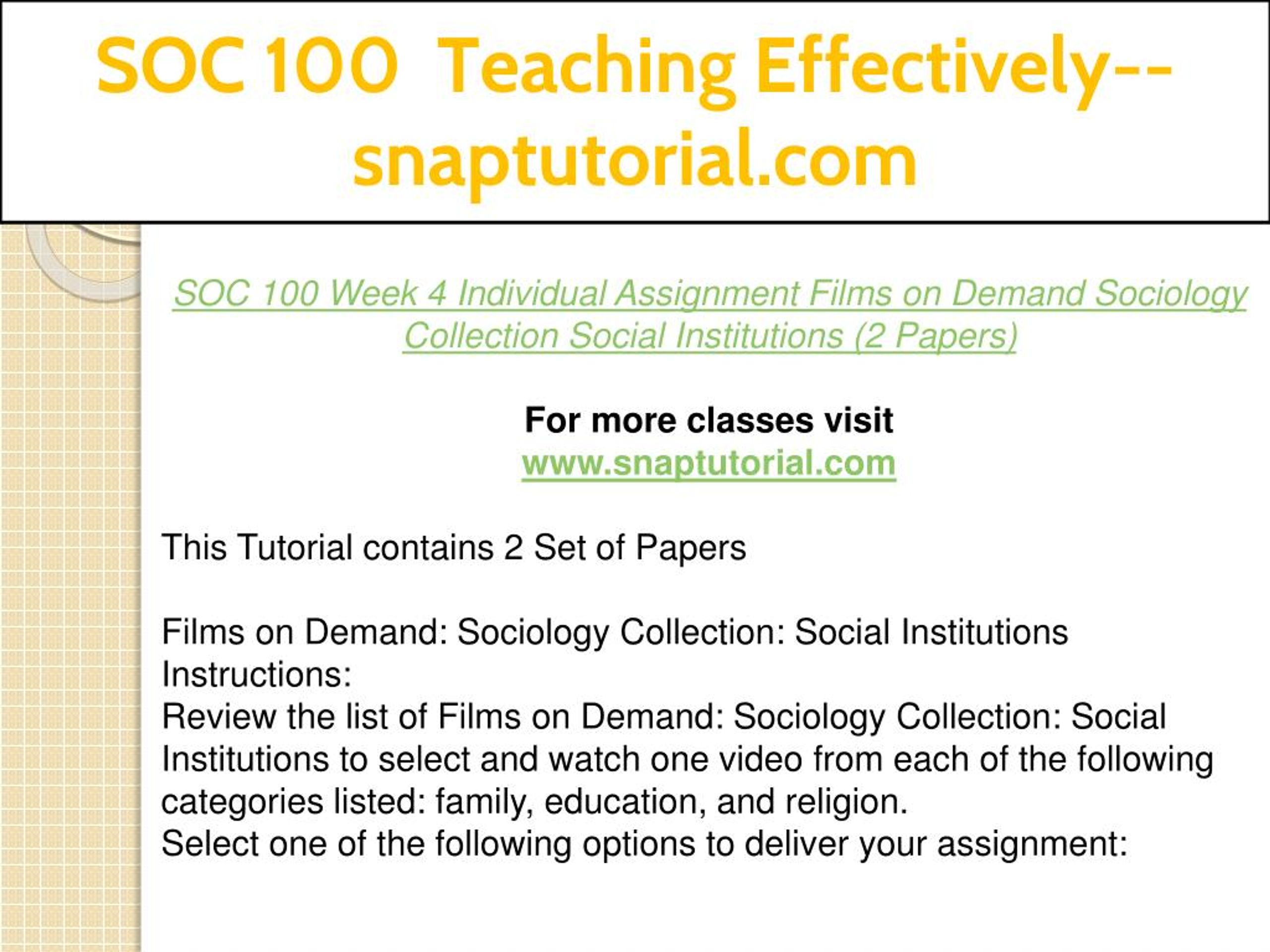 SOC 100 Teaching Effectively--snaptutorial.com

SOC 100 Week 4 Individual Assignment Films on Demand Sociology Collection Social Institutions (2 Papers)

For more classes visit
www.snaptutorial.com

This Tutorial contains 2 Set of Papers

Films on Demand: Sociology Collection: Social Institutions
Instructions:
Review the list of Films on Demand: Sociology Collection: Social Institutions to select and watch one video from each of the following categories listed: family, education, and religion.
Select one of the following options to deliver your assignment: